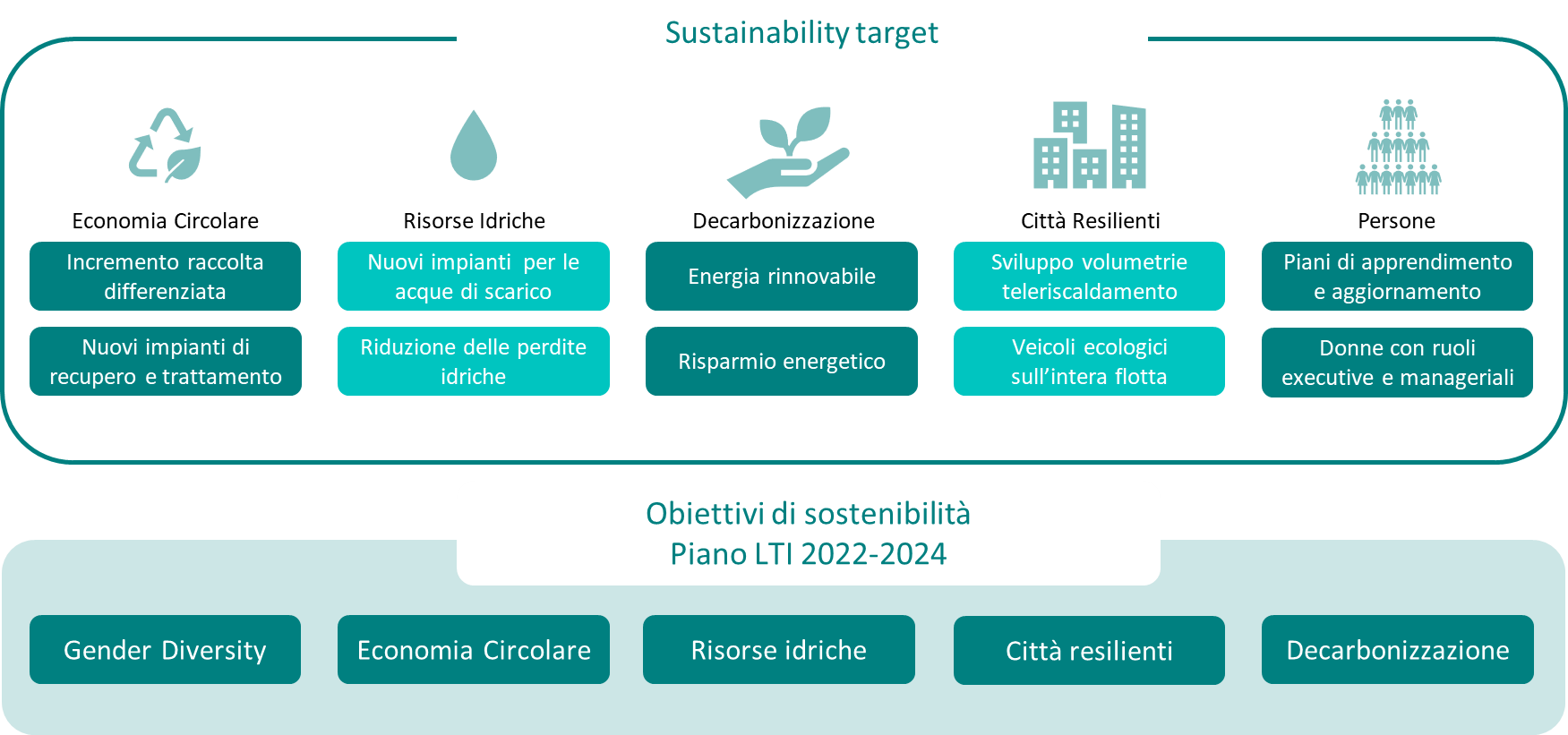 Sustainability target

Economia Circolare

Incremento raccolta differenziata

Nuovi impianti di recupero e trattamento

Risorse Idriche

Nuovi impianti per le acque di scarico

Riduzione delle perdite idriche

Decarbonizzazione

Energia rinnovabile

Risparmio energetico

Città Resilienti

Sviluppo volumetrie teleriscaldamento

Veicoli ecologici sull'intera flotta

Persone

Piani di apprendimento e aggiornamento

Donne con ruoli executive e manageriali

Obiettivi di sostenibilità
Piano LTI 2022-2024

Gender Diversity

Economia Circolare

Risorse idriche

Città resilienti

Decarbonizzazione